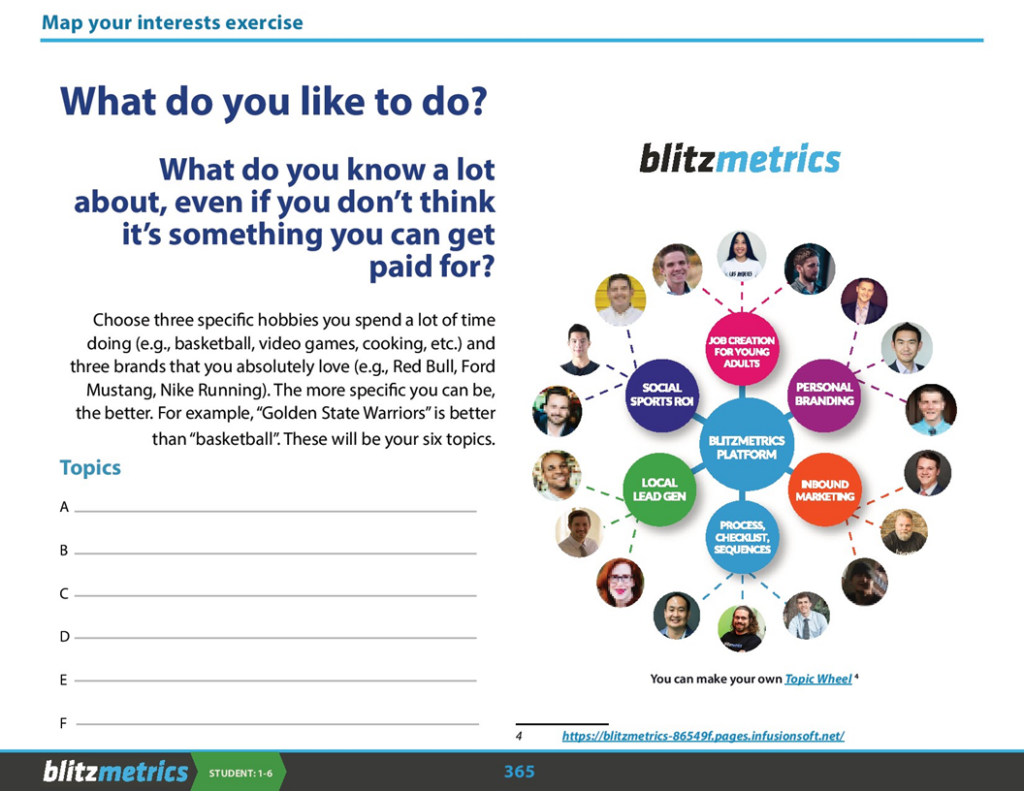 Map your interests exercise

What do you like to do?

What do you know a lot about, even if you don't think it's something you can get paid for?

Choose three specific hobbies you spend a lot of time doing (e.g., basketball, video games, cooking, etc.) and three brands that you absolutely love (e.g., Red Bull, Ford Mustang, Nike Running). The more specific you can be, the better. For example, "Golden State Warriors" is better than "basketball". These will be your six topics.

Topics

A

B

C

D

E

F

blitzmetrics

JOB CREATION FOR YOUNG ADULTS

PERSONAL BRANDING

INBOUND MARKETING

PROCESS, CHECKLIST, SEQUENCES

LOCAL LEAD GEN

SOCIAL SPORTS ROI

BLITZMETRICS PLATFORM

You can make your own Topic Wheel $^4$

4 https://blitzmetrics-86549f.pages.infusionsoft.net/

blitzmetrics STUDENT: 1-6

365